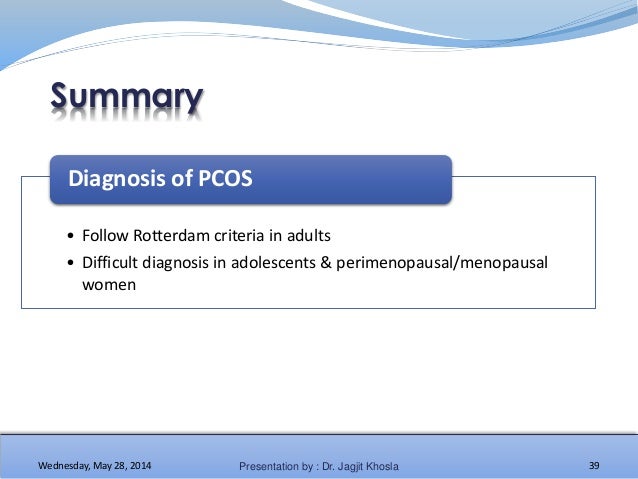 Summary

Diagnosis of PCOS

• Follow Rotterdam criteria in adults
• Difficult diagnosis in adolescents & perimenopausal/menopausal women

Wednesday, May 28, 2014

Presentation by : Dr. Jagjit Khosla

39